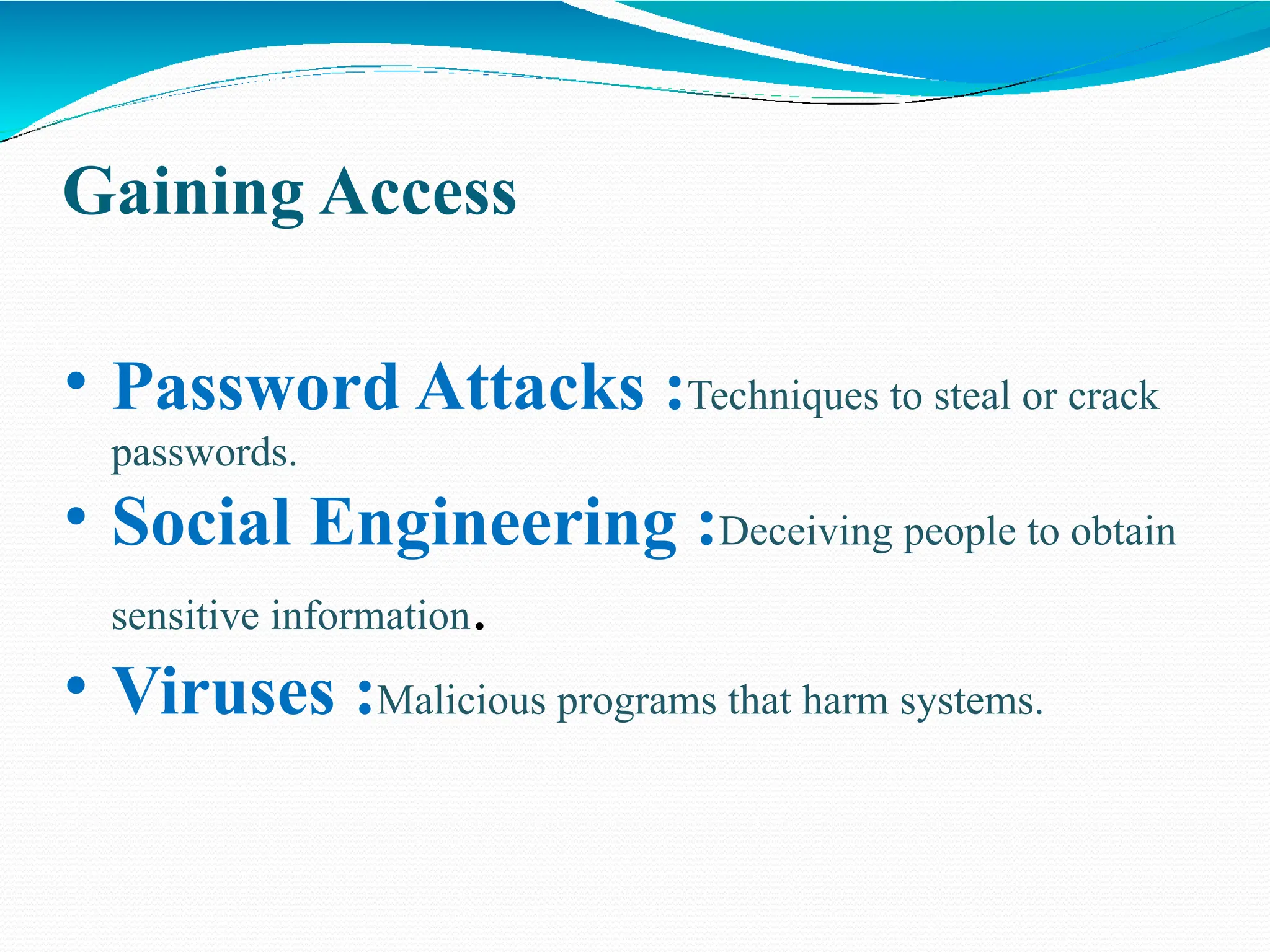 Gaining Access

• Password Attacks :Techniques to steal or crack passwords.
• Social Engineering :Deceiving people to obtain sensitive information.
• Viruses :Malicious programs that harm systems.